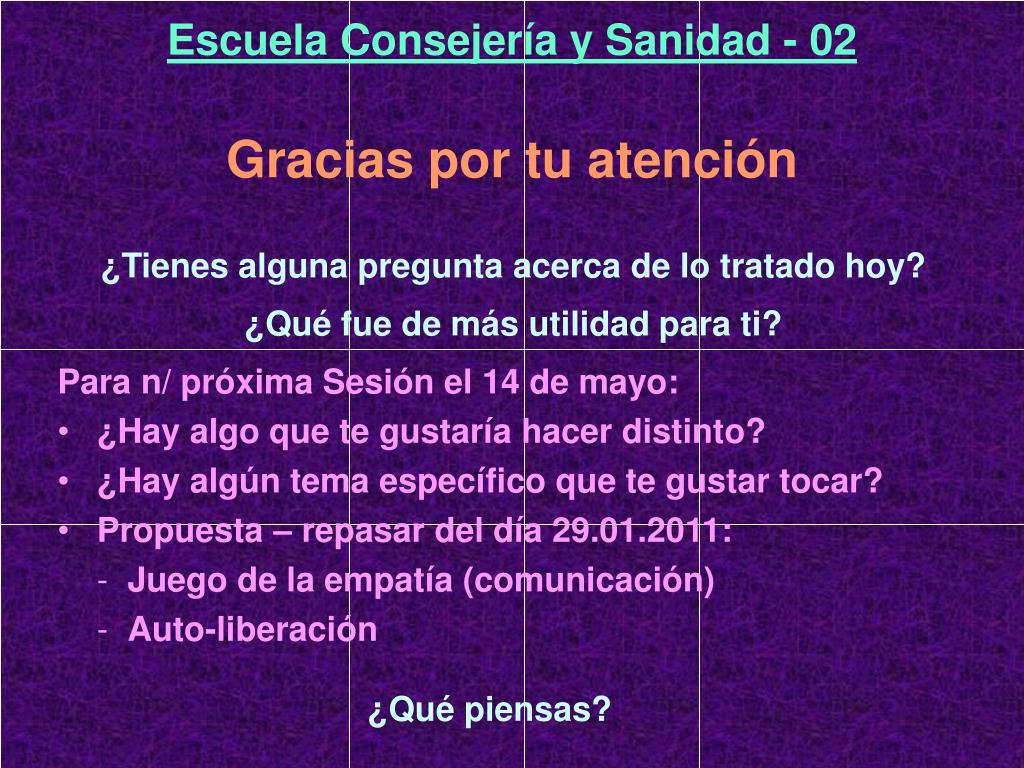 Escuela Consejería y Sanidad - 02

Gracias por tu atención

¿Tienes alguna pregunta acerca de lo tratado hoy?

¿Qué fue de más utilidad para ti?

Para n/ próxima Sesión el 14 de mayo:
• ¿Hay algo que te gustaría hacer distinto?
• ¿Hay algún tema específico que te gustar tocar?
• Propuesta – repasar del día 29.01.2011:
- Juego de la empatía (comunicación)
- Auto-liberación

¿Qué piensas?